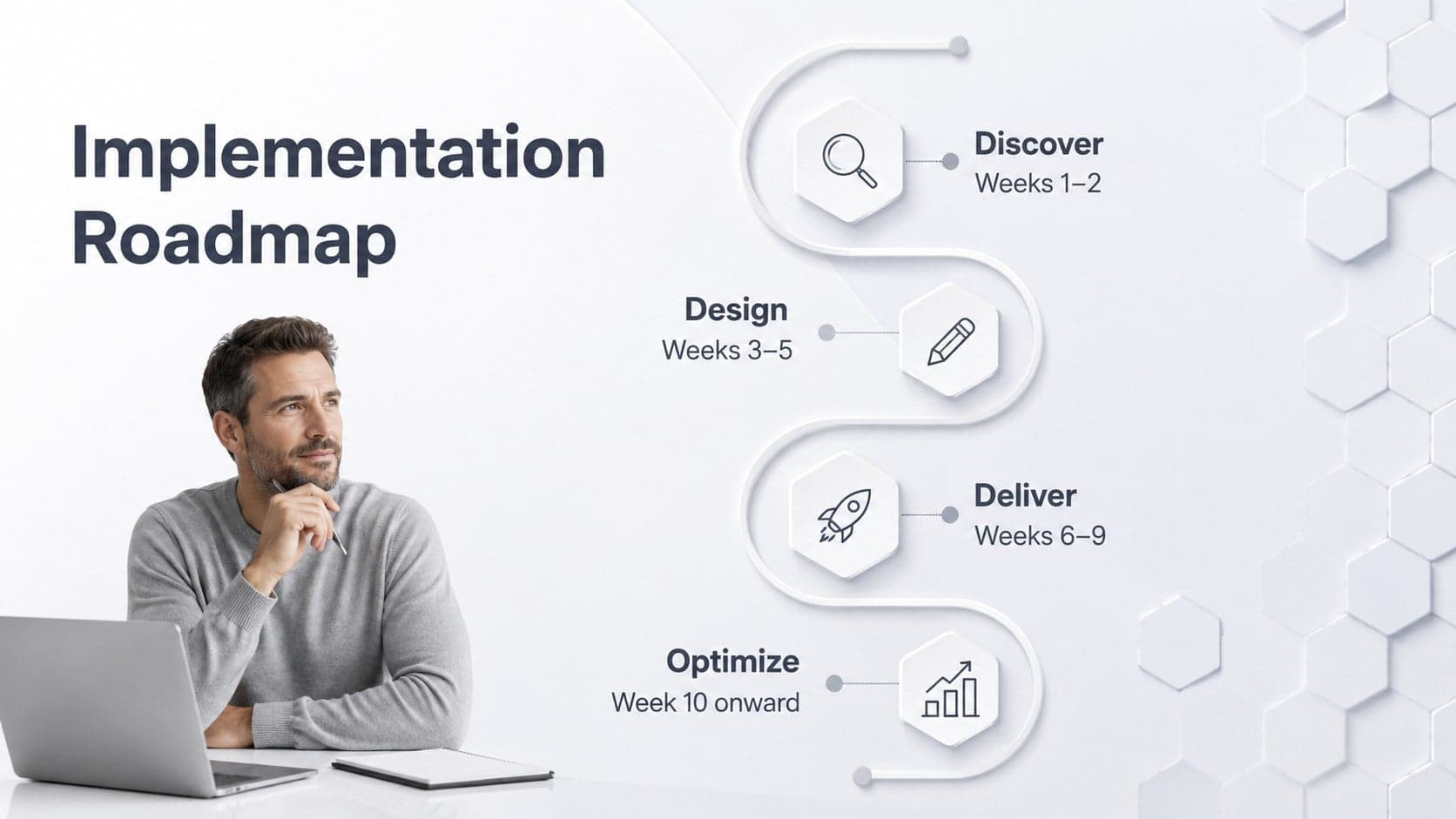 Implementation Roadmap

Discover
Weeks 1–2

Design
Weeks 3–5

Deliver
Weeks 6–9

Optimize
Week 10 onward